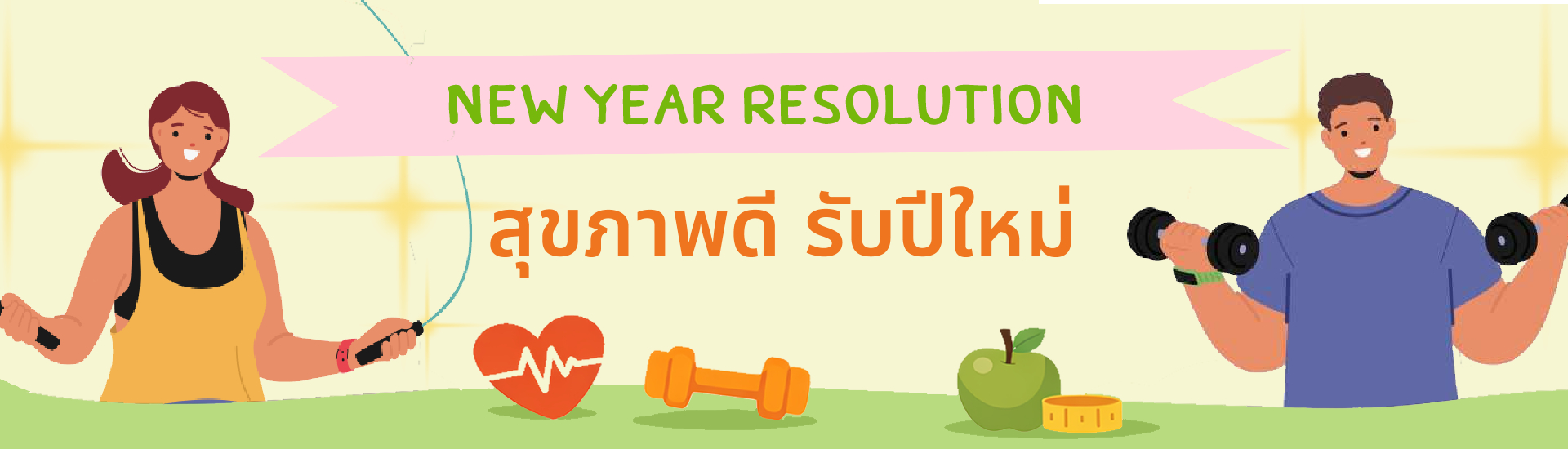 NEW YEAR RESOLUTION

สุขภาพดี รับปีใหม่